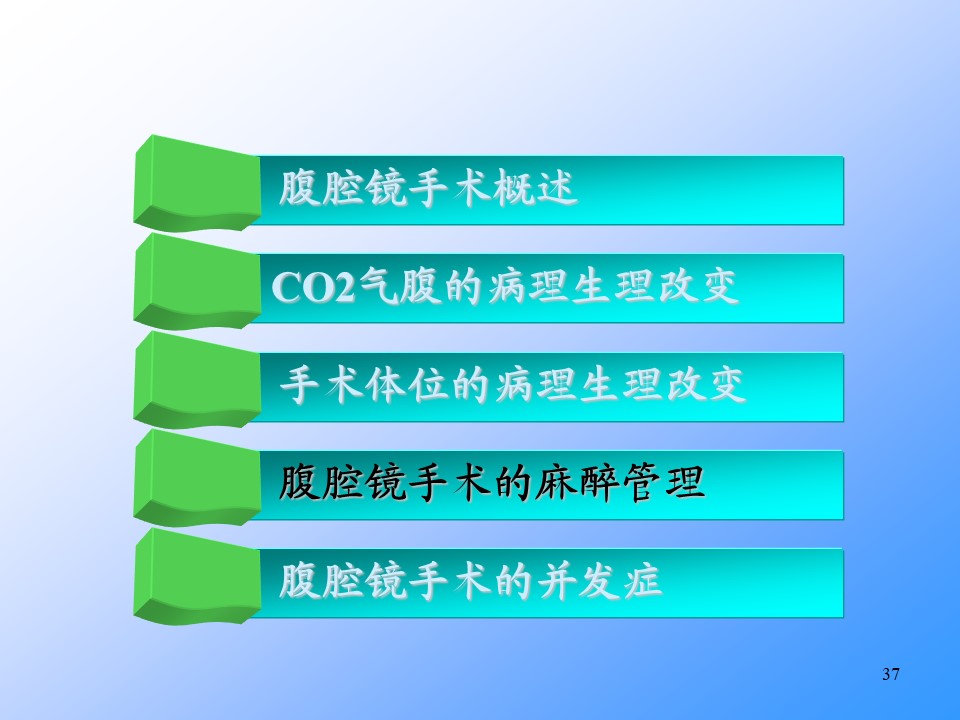 腹腔镜手术概述

CO2气腹的病理生理改变

手术体位的病理生理改变

腹腔镜手术的麻醉管理

腹腔镜手术的并发症

37